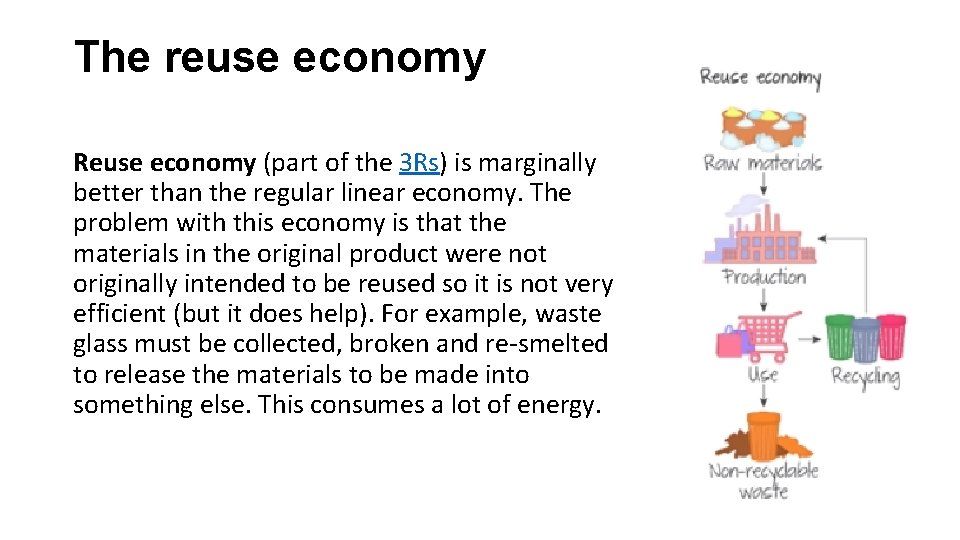 The reuse economy

Reuse economy (part of the 3Rs) is marginally better than the regular linear economy. The problem with this economy is that the materials in the original product were not originally intended to be reused so it is not very efficient (but it does help). For example, waste glass must be collected, broken and re-smelted to release the materials to be made into something else. This consumes a lot of energy.

Reuse economy

Raw materials

Production

Use

Recycling

Non-recyclable waste